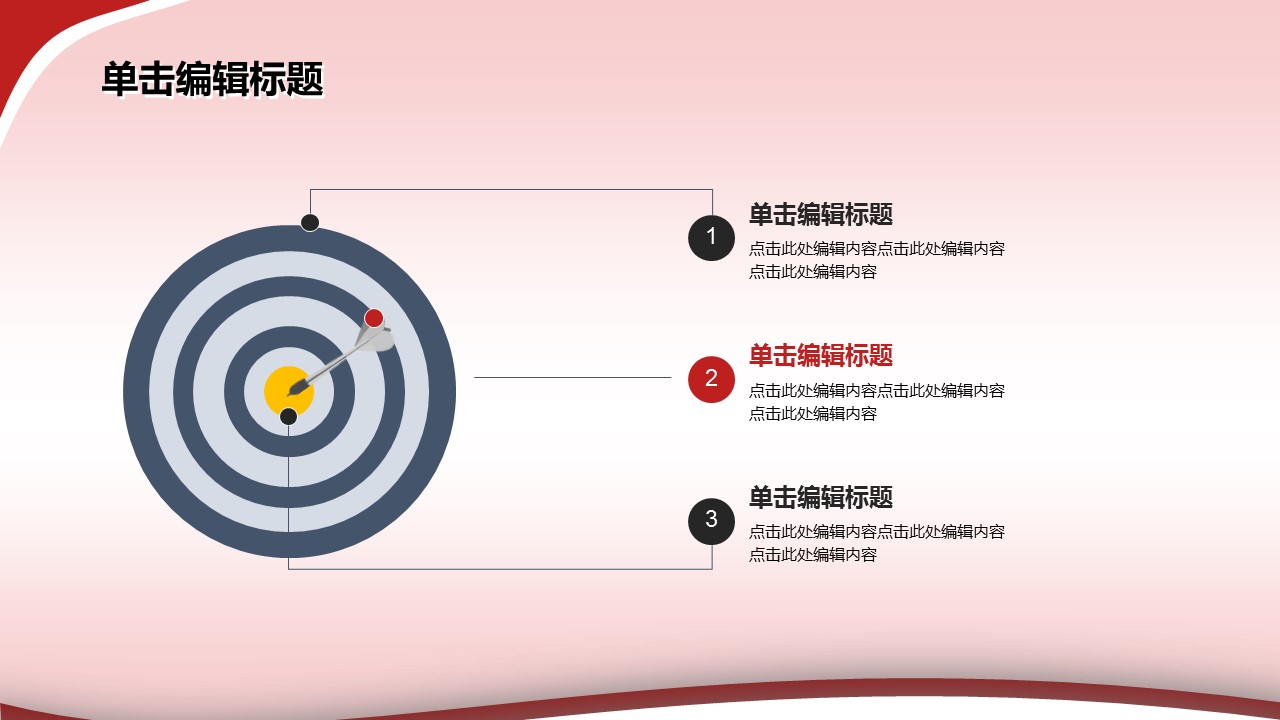 单击编辑标题

1

单击编辑标题

点击此处编辑内容点击此处编辑内容点击此处编辑内容

2

单击编辑标题

点击此处编辑内容点击此处编辑内容点击此处编辑内容

3

单击编辑标题

点击此处编辑内容点击此处编辑内容点击此处编辑内容